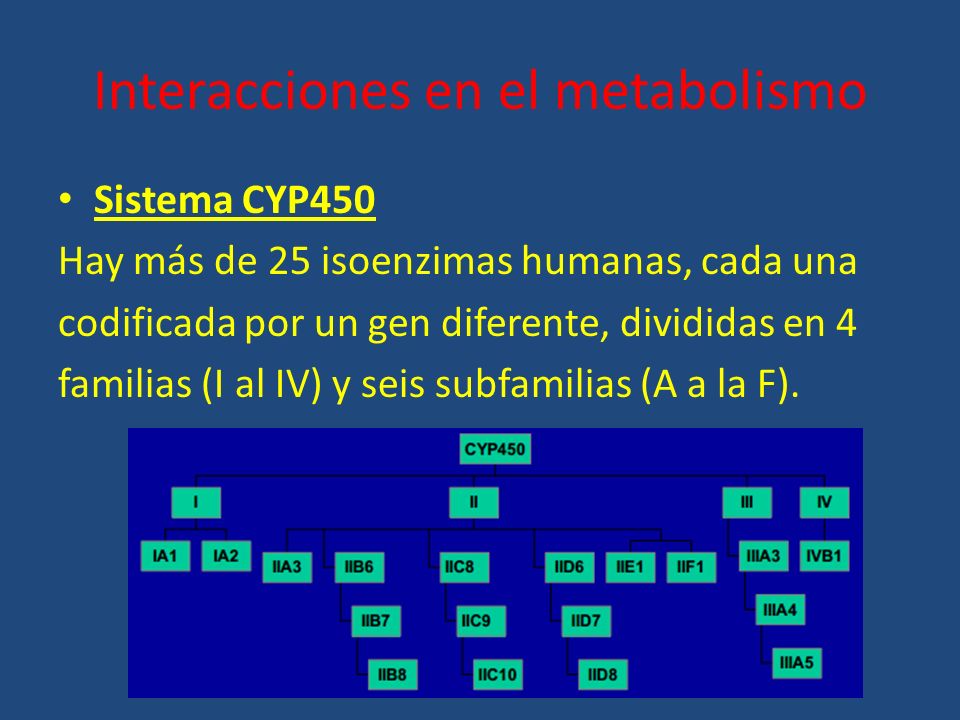 Interacciones en el metabolismo

• Sistema CYP450

Hay más de 25 isoenzimas humanas, cada una codificada por un gen diferente, divididas en 4 familias (I al IV) y seis subfamilias (A a la F).

CYP450

I

II

III

IV

IA1

IA2

IIA3

IIB6

IIC8

IID6

IIE1

IIF1

IIIA3

IVB1

IIB7

IIC9

IID7

IIIA4

IIB8

IIC10

IID8

IIIA5